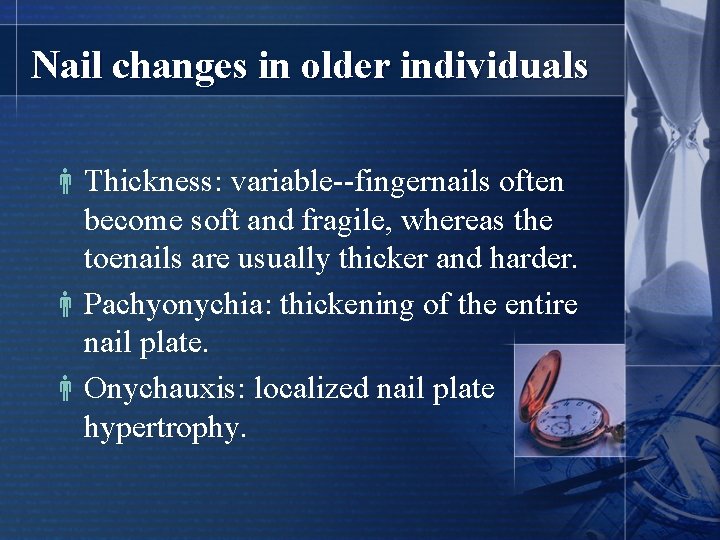 Nail changes in older individuals

Thickness: variable--fingernails often become soft and fragile, whereas the toenails are usually thicker and harder.

Pachyonychia: thickening of the entire nail plate.

Onychauxis: localized nail plate hypertrophy.